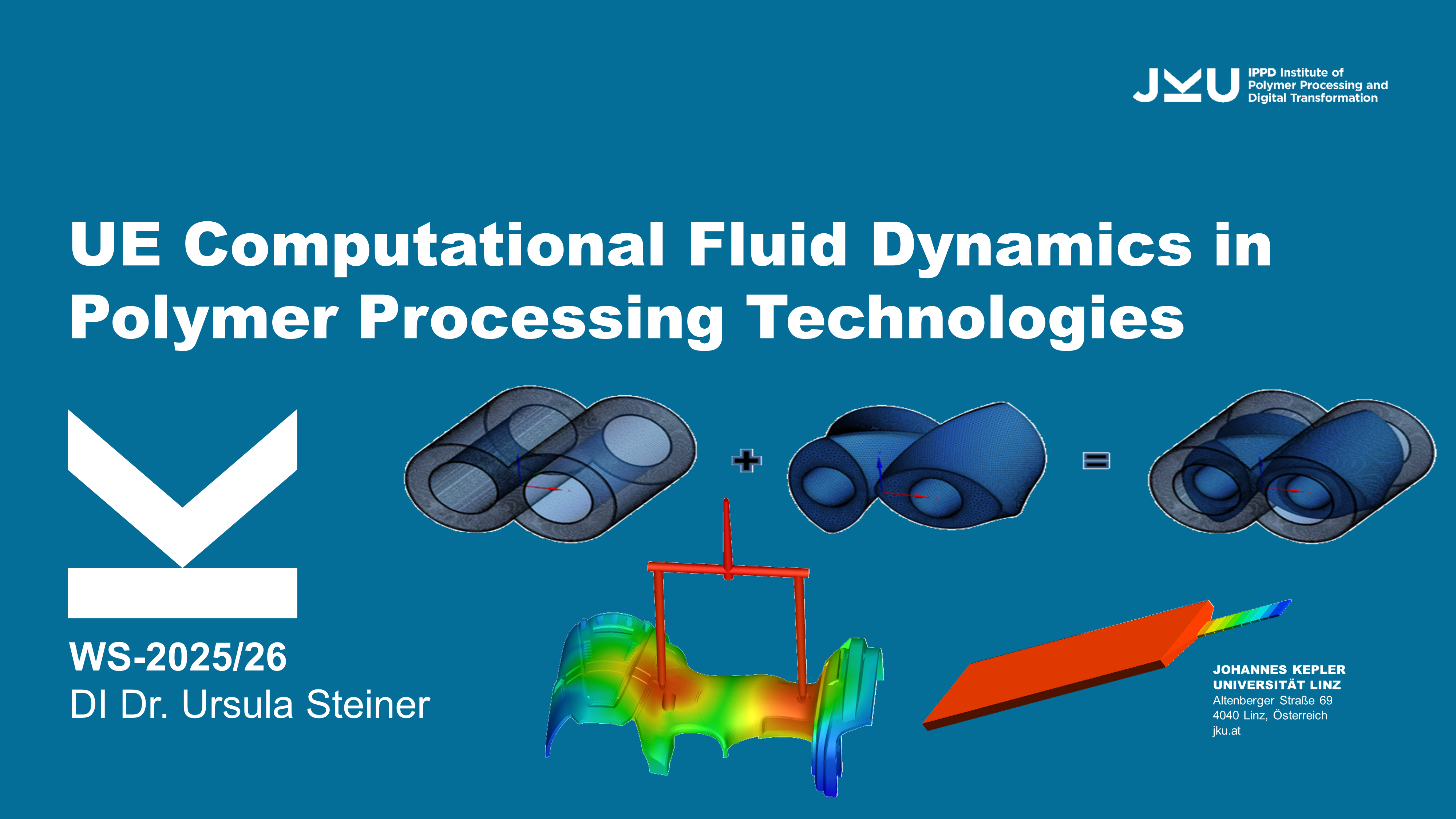 JKU IPPD Institute of Polymer Processing and Digital Transformation

UE Computational Fluid Dynamics in Polymer Processing Technologies

+ =

WS-2025/26
DI Dr. Ursula Steiner

JOHANNES KEPLER UNIVERSITÄT LINZ
Altenberger Straße 69
4040 Linz, Österreich
jku.at